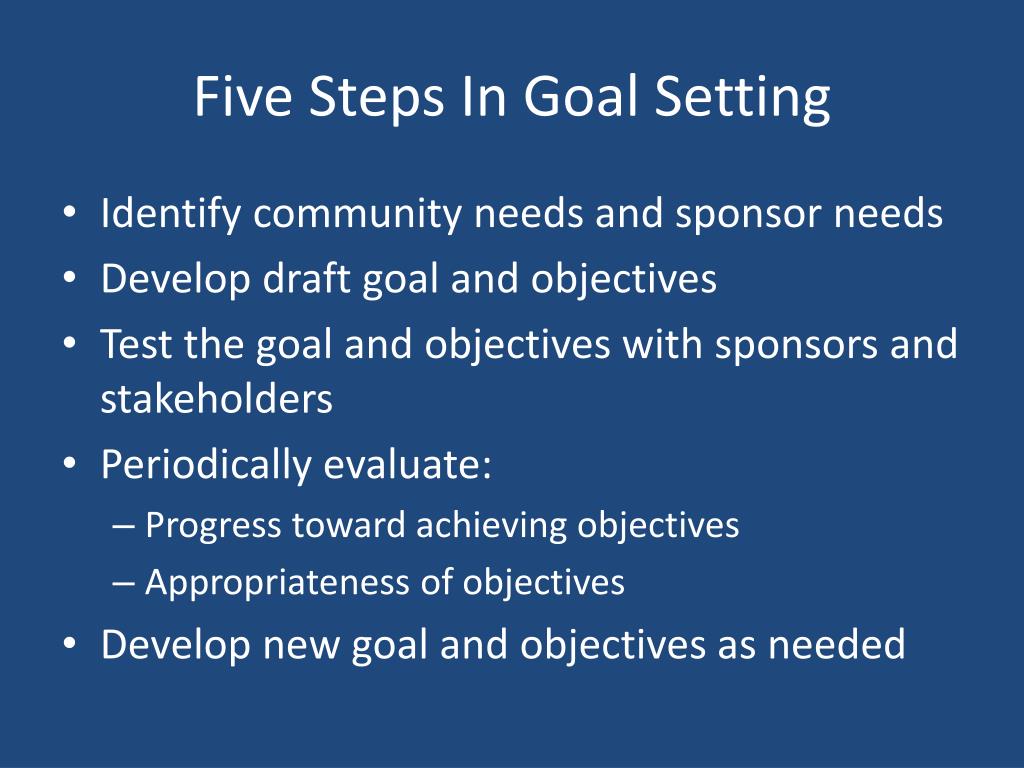 Five Steps In Goal Setting

• Identify community needs and sponsor needs
• Develop draft goal and objectives
• Test the goal and objectives with sponsors and stakeholders
• Periodically evaluate:
– Progress toward achieving objectives
– Appropriateness of objectives
• Develop new goal and objectives as needed